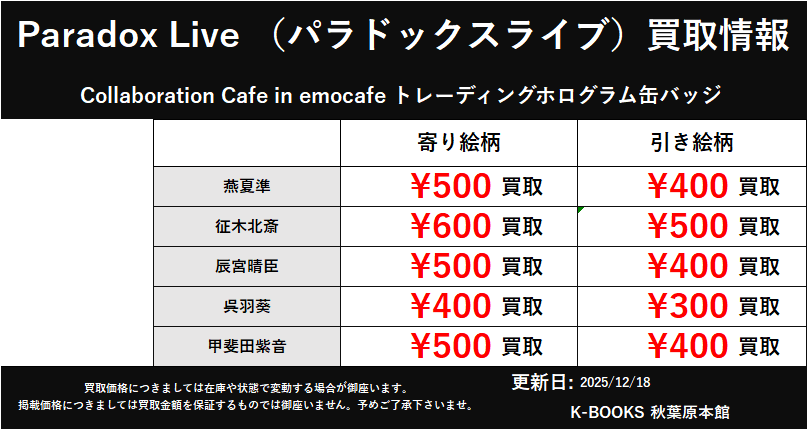 Paradox Live （パラドックスライブ）買取情報

Collaboration Cafe in emocafe トレーディングホログラム缶バッジ

| | 寄り絵柄 | 引き絵柄 |
|---|---|---|
| 燕夏準 | ¥500 買取 | ¥400 買取 |
| 征木北斎 | ¥600 買取 | ¥500 買取 |
| 辰宮晴臣 | ¥500 買取 | ¥400 買取 |
| 呉羽葵 | ¥400 買取 | ¥300 買取 |
| 甲斐田紫音 | ¥500 買取 | ¥400 買取 |

買取価格につきましては在庫や状態で変動する場合が御座います。
掲載価格につきましては買取金額を保証するものでは御座いません。予めご了承下さいませ。

更新日: 2025/12/18

K-BOOKS 秋葉原本館